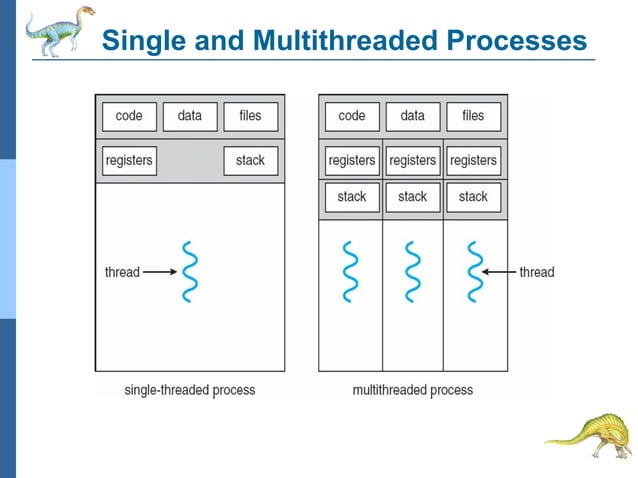 Single and Multithreaded Processes

code
data
files
registers
stack
thread
single-threaded process

code
data
files
registers
registers
registers
stack
stack
stack
thread
multithreaded process